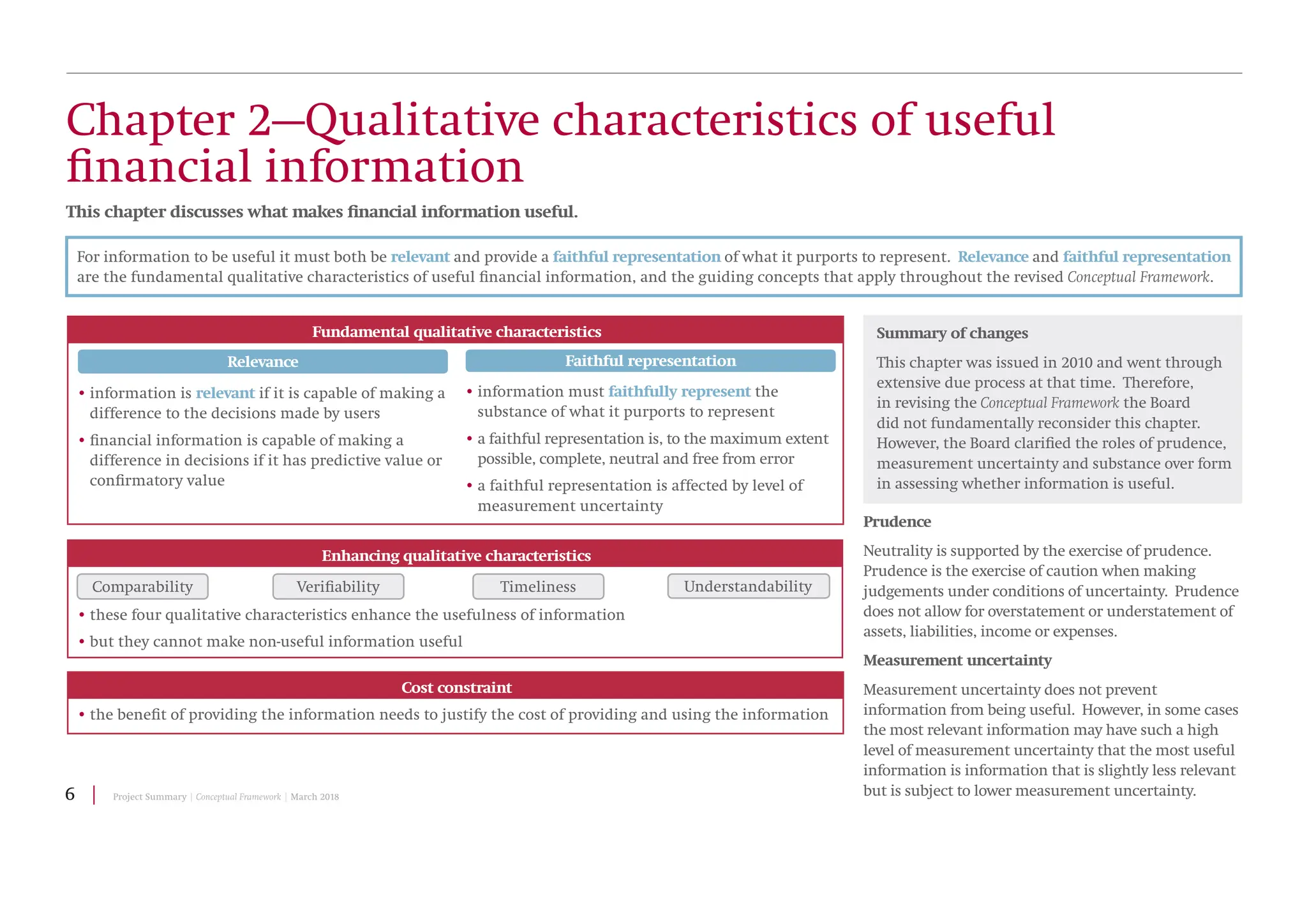 Chapter 2—Qualitative characteristics of useful financial information

This chapter discusses what makes financial information useful.

For information to be useful it must both be relevant and provide a faithful representation of what it purports to represent. Relevance and faithful representation are the fundamental qualitative characteristics of useful financial information, and the guiding concepts that apply throughout the revised Conceptual Framework.

Fundamental qualitative characteristics

Relevance

• information is relevant if it is capable of making a difference to the decisions made by users

• financial information is capable of making a difference in decisions if it has predictive value or confirmatory value

Faithful representation

• information must faithfully represent the substance of what it purports to represent

• a faithful representation is, to the maximum extent possible, complete, neutral and free from error

• a faithful representation is affected by level of measurement uncertainty

Enhancing qualitative characteristics

Comparability

Verifiability

Timeliness

Understandability

• these four qualitative characteristics enhance the usefulness of information

• but they cannot make non-useful information useful

Cost constraint

• the benefit of providing the information needs to justify the cost of providing and using the information

Summary of changes

This chapter was issued in 2010 and went through extensive due process at that time. Therefore, in revising the Conceptual Framework the Board did not fundamentally reconsider this chapter. However, the Board clarified the roles of prudence, measurement uncertainty and substance over form in assessing whether information is useful.

Prudence

Neutrality is supported by the exercise of prudence. Prudence is the exercise of caution when making judgements under conditions of uncertainty. Prudence does not allow for overstatement or understatement of assets, liabilities, income or expenses.

Measurement uncertainty

Measurement uncertainty does not prevent information from being useful. However, in some cases the most relevant information may have such a high level of measurement uncertainty that the most useful information is information that is slightly less relevant but is subject to lower measurement uncertainty.

6 | Project Summary | Conceptual Framework | March 2018